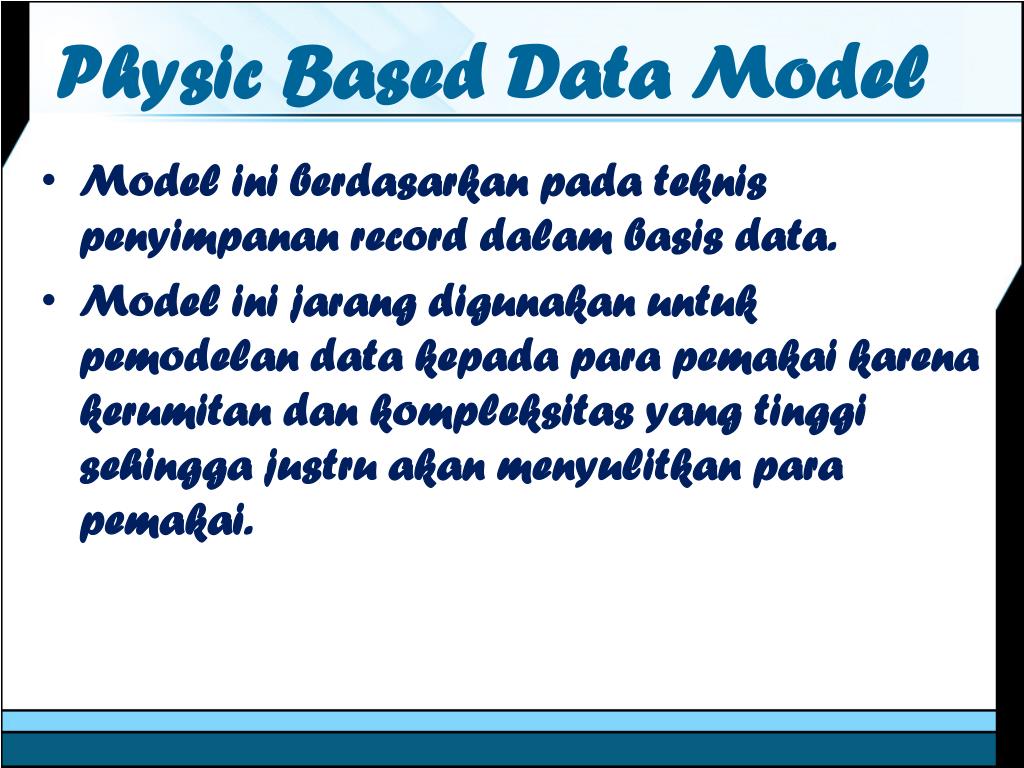 Physic Based Data Model

• Model ini berdasarkan pada teknis penyimpanan record dalam basis data.
• Model ini jarang digunakan untuk pemodelan data kepada para pemakai karena kerumitan dan kompleksitas yang tinggi sehingga justru akan menyulitkan para pemakai.